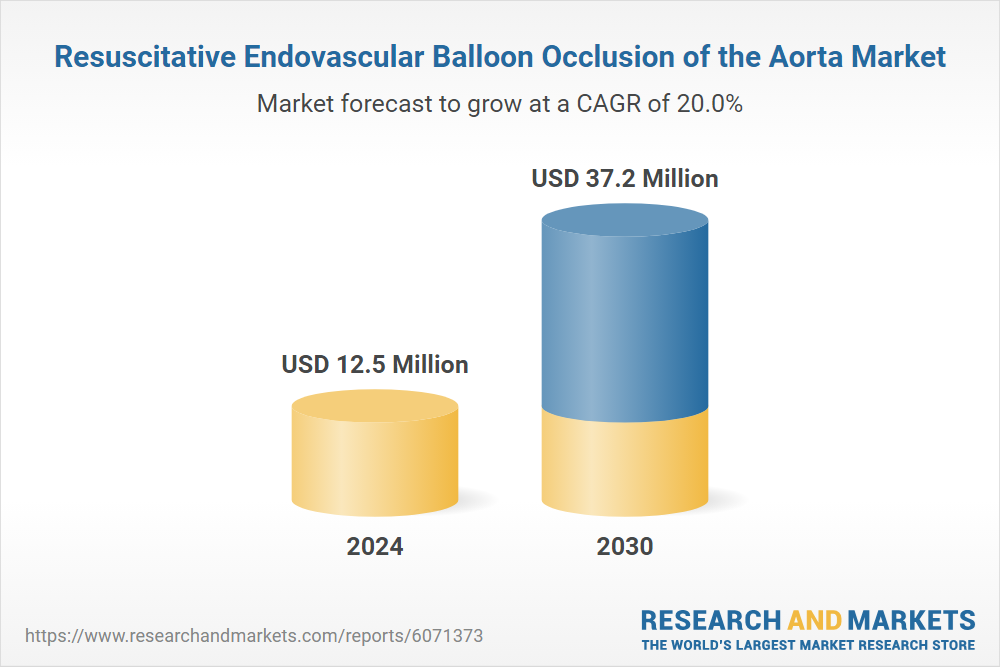 Resuscitative Endovascular Balloon Occlusion of the Aorta Market

Market forecast to grow at a CAGR of 20.0%

USD 12.5 Million

USD 37.2 Million

2024

2030

https://www.researchandmarkets.com/reports/6071373

RESEARCH AND MARKETS
THE WORLD'S LARGEST MARKET RESEARCH STORE